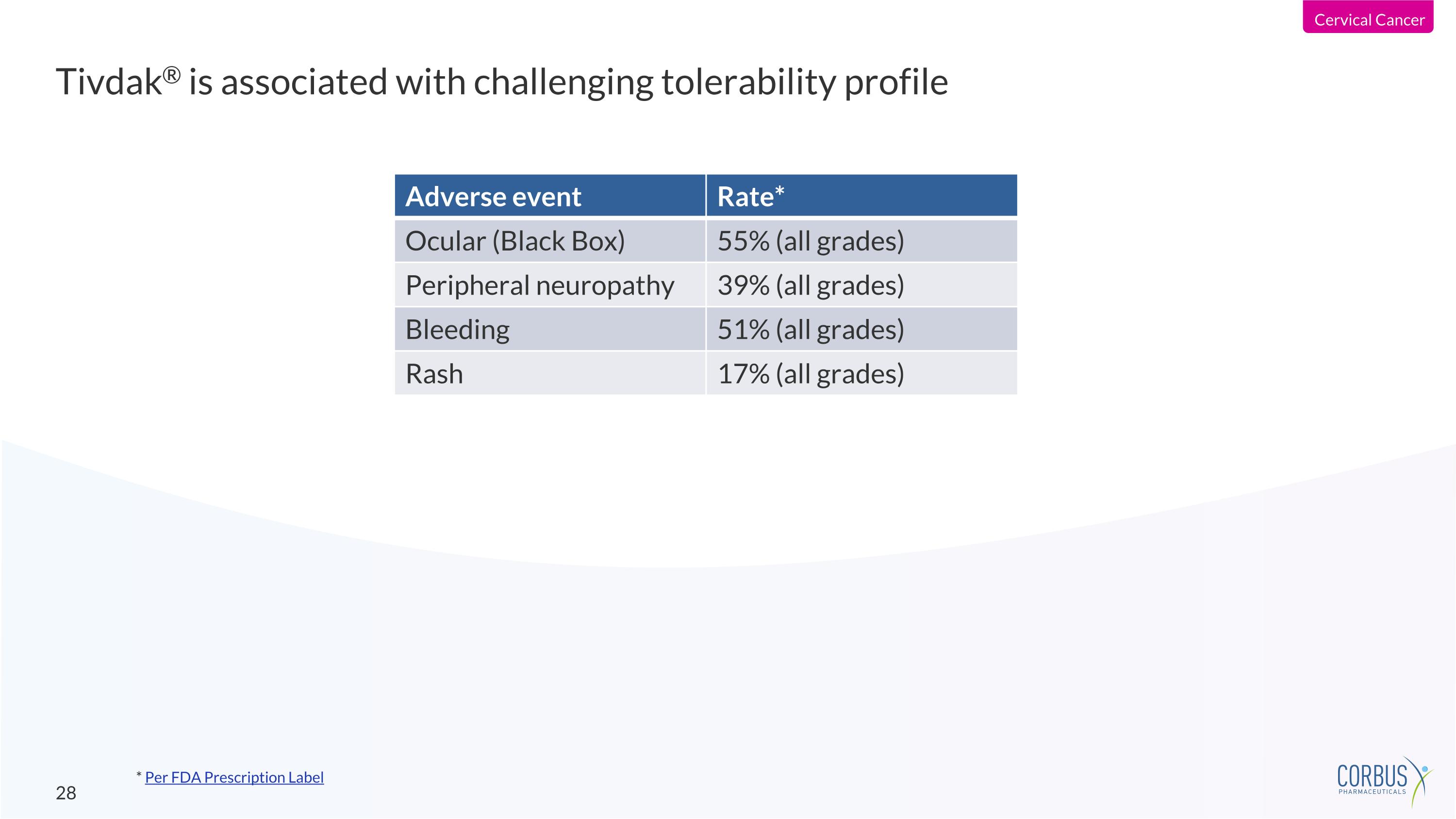 Cervical Cancer

Tivdak® is associated with challenging tolerability profile

| Adverse event | Rate* |
|---|---|
| Ocular (Black Box) | 55% (all grades) |
| Peripheral neuropathy | 39% (all grades) |
| Bleeding | 51% (all grades) |
| Rash | 17% (all grades) |

* Per FDA Prescription Label

28

CORBUS PHARMACEUTICALS